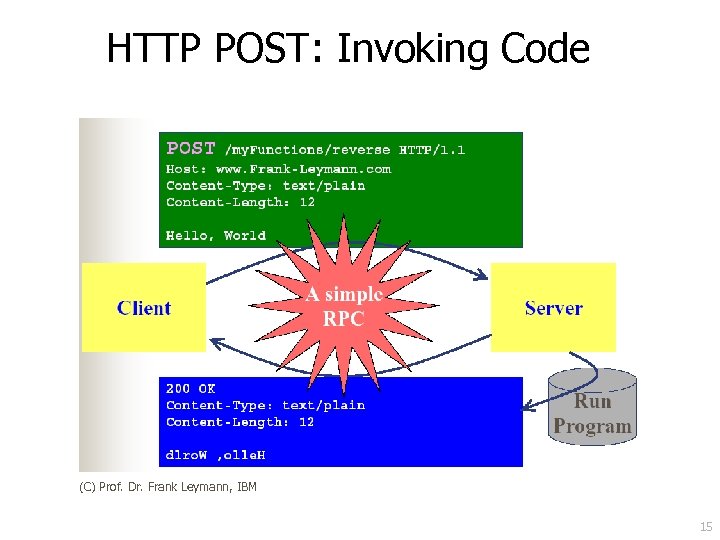 HTTP POST: Invoking Code

POST /myFunctions/reverse HTTP/1.1
Host: www.Frank-Leymann.com
Content-Type: text/plain
Content-Length: 12

Hello, World

Client

A simple RPC

Server

200 OK
Content-Type: text/plain
Content-Length: 12

dlroW ,olleH

Run Program

(C) Prof. Dr. Frank Leymann, IBM

15